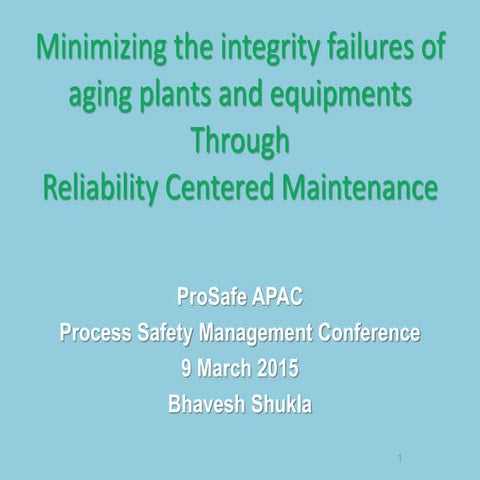 Minimizing the integrity failures of aging plants and equipments
Through
Reliability Centered Maintenance

ProSafe APAC
Process Safety Management Conference
9 March 2015
Bhavesh Shukla

1